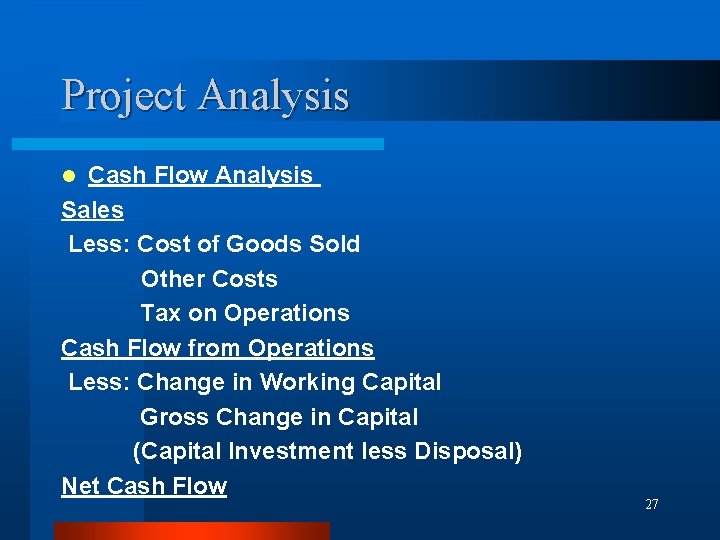 Project Analysis

Cash Flow Analysis

Sales

Less: Cost of Goods Sold

Other Costs

Tax on Operations

Cash Flow from Operations

Less: Change in Working Capital

Gross Change in Capital

(Capital Investment less Disposal)

Net Cash Flow

27